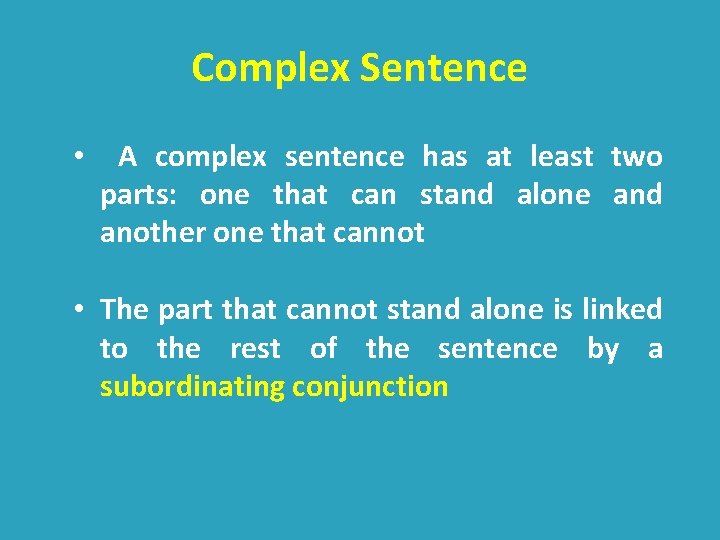 Complex Sentence

• A complex sentence has at least two parts: one that can stand alone and another one that cannot

• The part that cannot stand alone is linked to the rest of the sentence by a subordinating conjunction